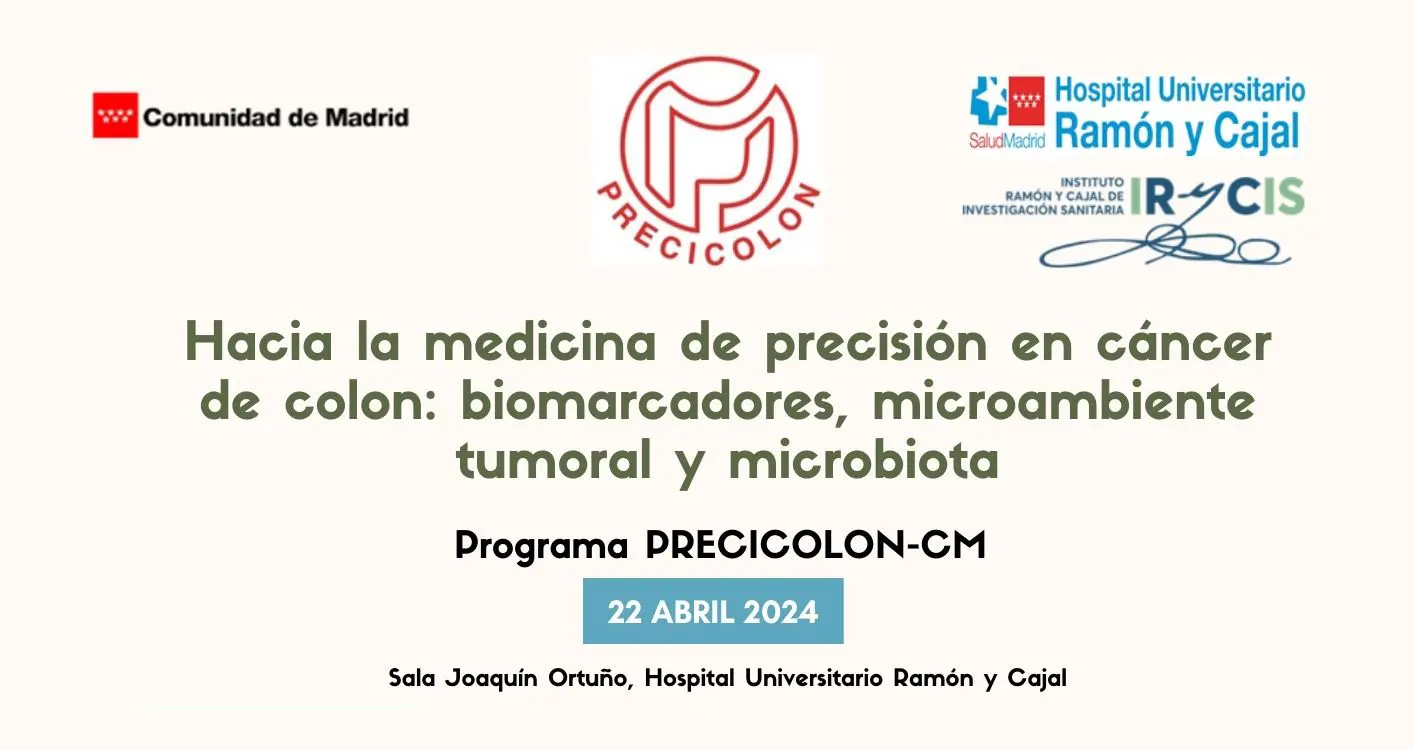 Comunidad de Madrid

PRECICOLON

SaludMadrid Hospital Universitario Ramón y Cajal

INSTITUTO RAMÓN Y CAJAL DE INVESTIGACIÓN SANITARIA IRYCIS

Hacia la medicina de precisión en cáncer de colon: biomarcadores, microambiente tumoral y microbiota

Programa PRECICOLON-CM

22 ABRIL 2024

Sala Joaquín Ortuño, Hospital Universitario Ramón y Cajal